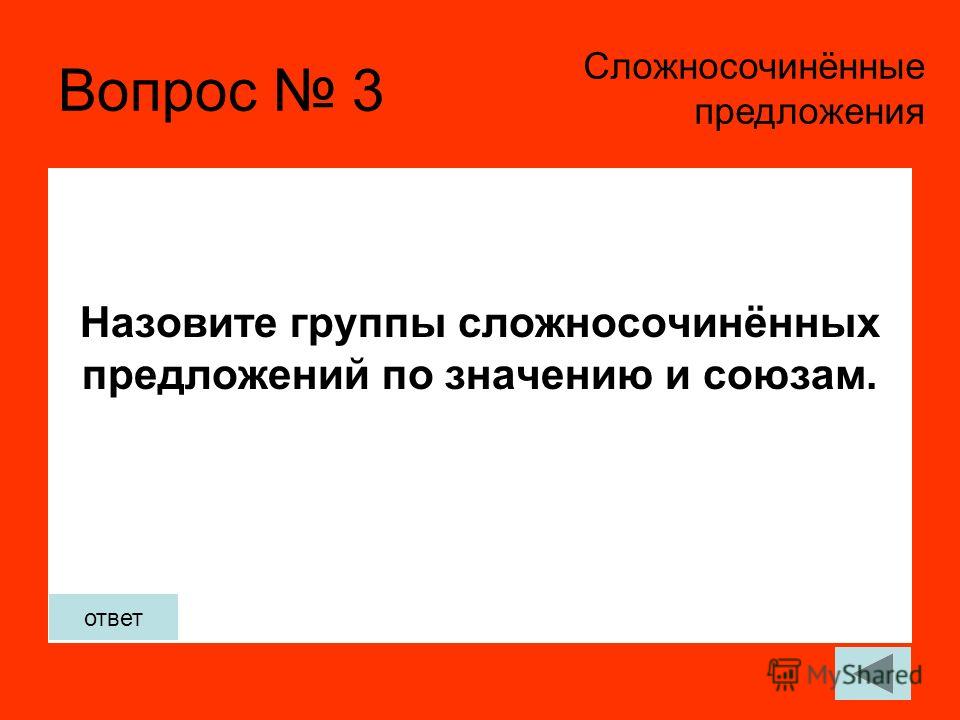 Вопрос № 3

Сложносочинённые предложения

Назовите группы сложносочинённых предложений по значению и союзам.

ответ

MyShared